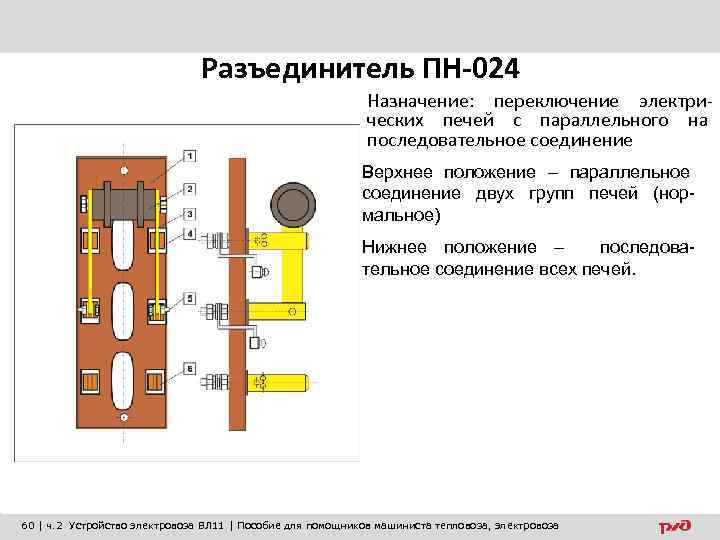 Разъединитель ПН-024

Назначение: переключение электрических печей с параллельного на последовательное соединение

Верхнее положение – параллельное соединение двух групп печей (нормальное)

Нижнее положение – последовательное соединение всех печей.

1
2
3
4
5
6

60 | ч. 2 Устройство электровоза ВЛ11 | Пособие для помощников машиниста тепловоза, электровоза

РЖД